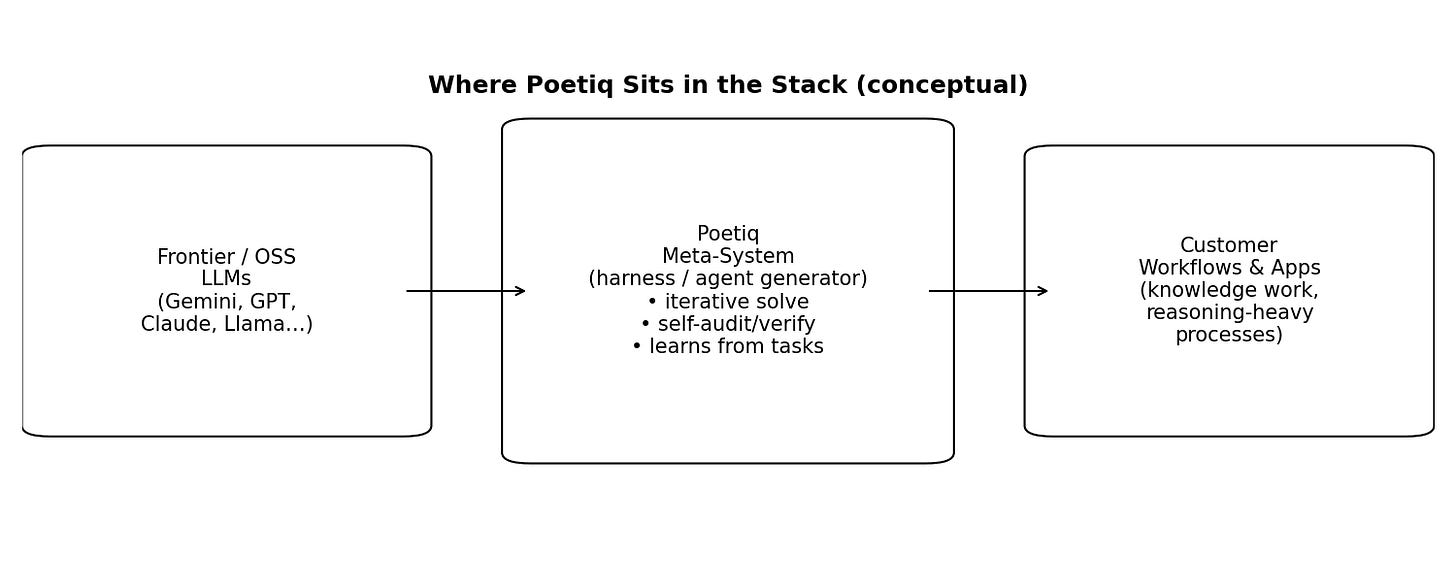 Where Poetiq Sits in the Stack (conceptual)

Frontier / OSS
LLMs
(Gemini, GPT,
Claude, Llama...)

Poetiq
Meta-System
(harness / agent generator)
• iterative solve
• self-audit/verify
• learns from tasks

Customer
Workflows & Apps
(knowledge work,
reasoning-heavy
processes)